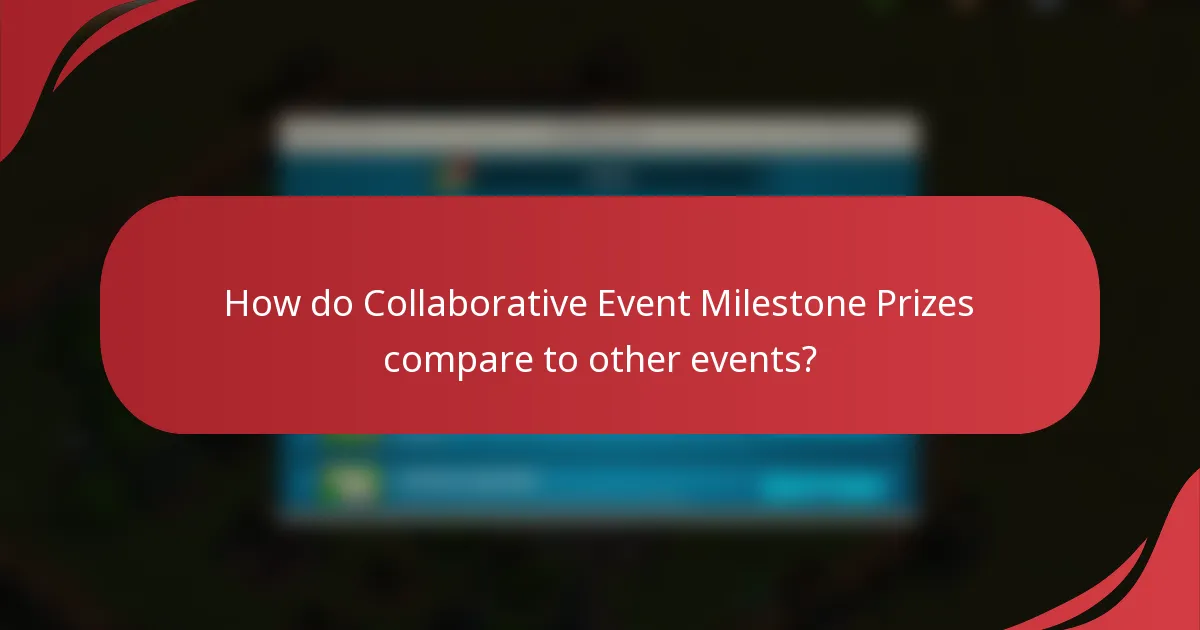 How do Collaborative Event Milestone Prizes compare to other events?